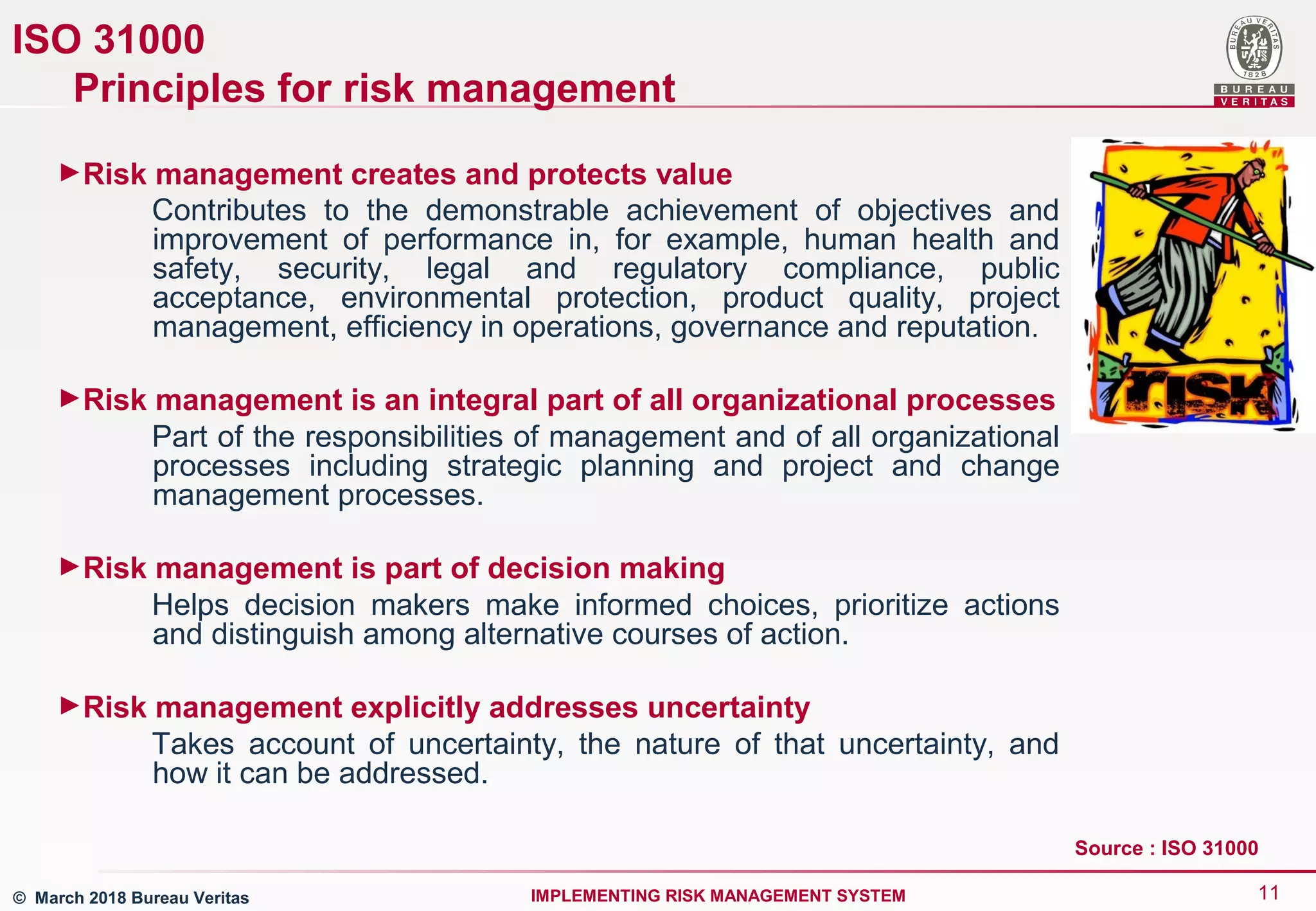 ISO 31000
Principles for risk management

BUREAU VERITAS 1828
BUREAU
VERITAS

►Risk management creates and protects value
Contributes to the demonstrable achievement of objectives and improvement of performance in, for example, human health and safety, security, legal and regulatory compliance, public acceptance, environmental protection, product quality, project management, efficiency in operations, governance and reputation.

►Risk management is an integral part of all organizational processes
Part of the responsibilities of management and of all organizational processes including strategic planning and project and change management processes.

►Risk management is part of decision making
Helps decision makers make informed choices, prioritize actions and distinguish among alternative courses of action.

►Risk management explicitly addresses uncertainty
Takes account of uncertainty, the nature of that uncertainty, and how it can be addressed.

risk

Source : ISO 31000

© March 2018 Bureau Veritas IMPLEMENTING RISK MANAGEMENT SYSTEM 11